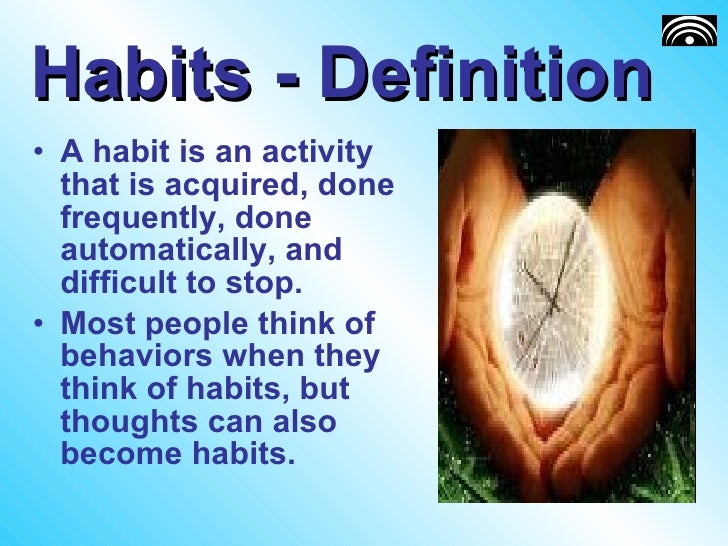 Habits - Definition

• A habit is an activity that is acquired, done frequently, done automatically, and difficult to stop.

• Most people think of behaviors when they think of habits, but thoughts can also become habits.